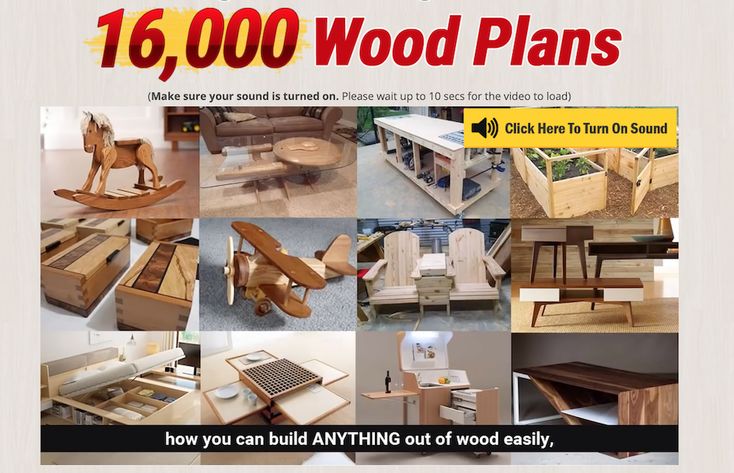 16,000 Wood Plans

(Make sure your sound is turned on. Please wait up to 10 secs for the video to load)

Click Here To Turn On Sound

how you can build ANYTHING out of wood easily,